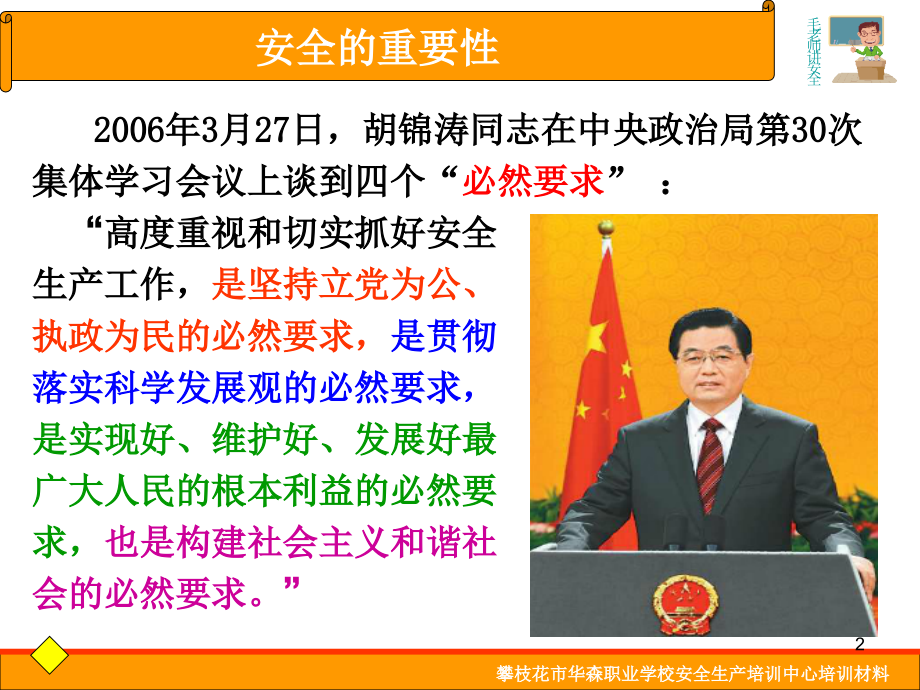 安全的重要性

毛老师讲安全

2006年3月27日，胡锦涛同志在中央政治局第30次集体学习会议上谈到四个“必然要求”：

“高度重视和切实抓好安全生产工作，是坚持立党为公、执政为民的必然要求，是贯彻落实科学发展观的必然要求，是实现好、维护好、发展好最广大人民的根本利益的必然要求，也是构建社会主义和谐社会的必然要求。”

2

攀枝花市华森职业学校安全生产培训中心培训材料